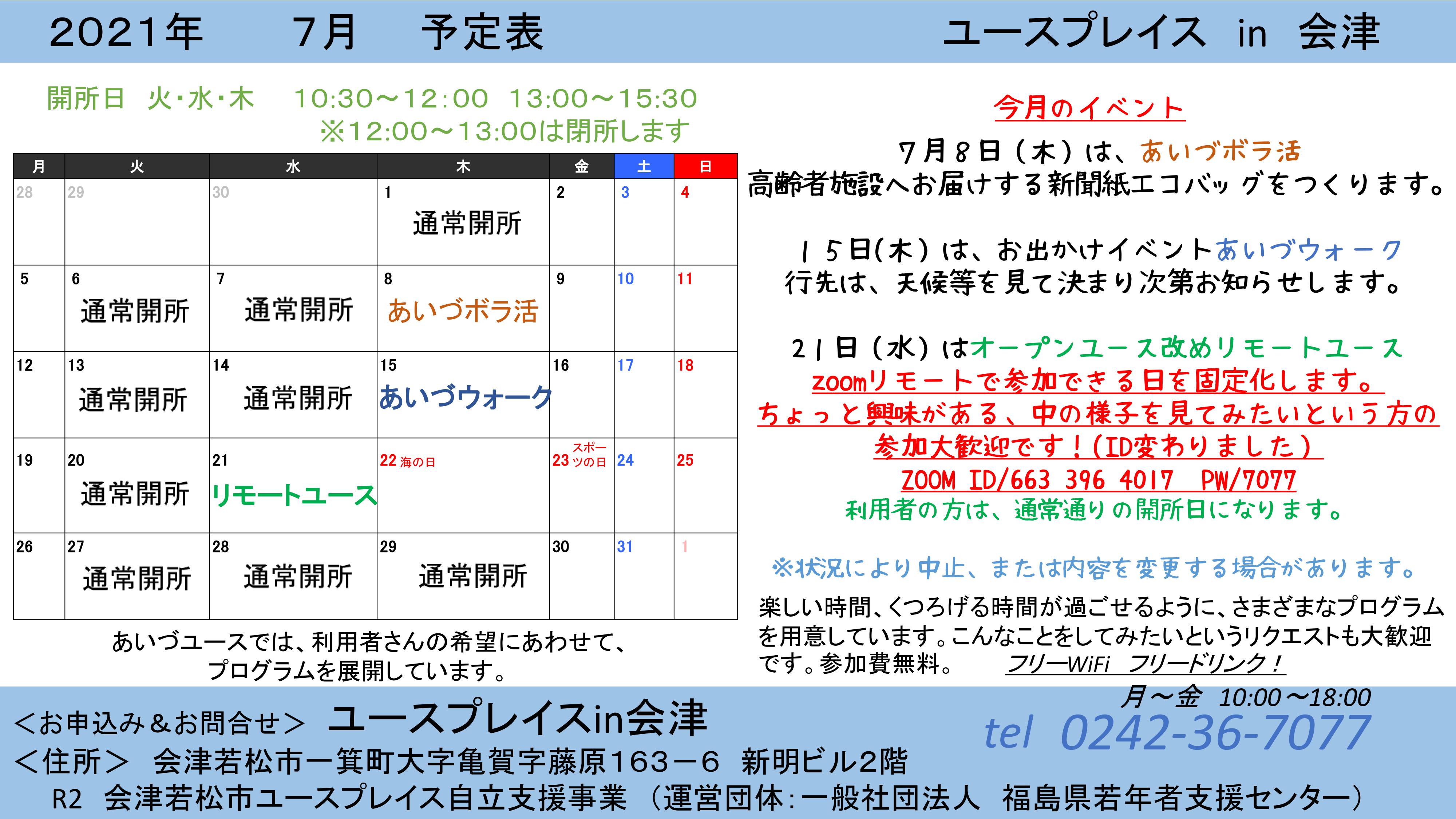 2021年　7月　予定表　　ユースプレイス in 会津

開所日　火・水・木　10:30～12:00　13:00～15:30
※12:00～13:00は閉所します

| 月 | 火 | 水 | 木 | 金 | 土 | 日 |
|---|---|---|---|---|---|---|
| 28 | 29 | 30 | 1 通常開所 | 2 | 3 | 4 |
| 5 | 6 通常開所 | 7 通常開所 | 8 あいづボラ活 | 9 | 10 | 11 |
| 12 | 13 通常開所 | 14 通常開所 | 15 あいづウォーク | 16 | 17 | 18 |
| 19 | 20 通常開所 | 21 リモートユース | 22 海の日 | 23 スポーツの日 | 24 | 25 |
| 26 | 27 通常開所 | 28 通常開所 | 29 通常開所 | 30 | 31 | 1 |

あいづユースでは、利用者さんの希望にあわせて、プログラムを展開しています。

今月のイベント

７月８日（木）は、あいづボラ活
高齢者施設へお届けする新聞紙エコバッグをつくります。

１５日(木)は、お出かけイベントあいづウォーク
行先は、天候等を見て決まり次第お知らせします。

２１日（水）はオープンユース改めリモートユース
zoomリモートで参加できる日を固定化します。
ちょっと興味がある、中の様子を見てみたいという方の
参加大歓迎です！(ID変わりました)
ZOOM ID/663 396 4017　PW/7077
利用者の方は、通常通りの開所日になります。

※状況により中止、または内容を変更する場合があります。

楽しい時間、くつろげる時間が過ごせるように、さまざまなプログラムを用意しています。こんなことをしてみたいというリクエストも大歓迎です。参加費無料。　フリーWiFi　フリードリンク！

＜お申込み＆お問合せ＞ ユースプレイスin会津
月～金　10:00～18:00
tel 0242-36-7077
＜住所＞　会津若松市一箕町大字亀賀字藤原163－6　新明ビル2階
R2　会津若松市ユースプレイス自立支援事業（運営団体:一般社団法人　福島県若年者支援センター）